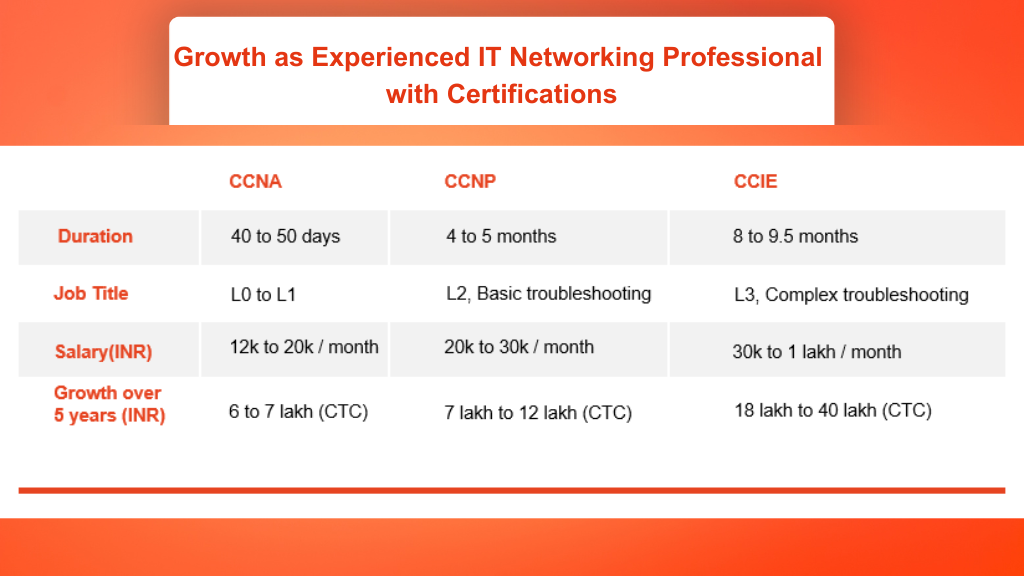 Growth as Experienced IT Networking Professional with Certifications

| | CCNA | CCNP | CCIE |
|---|---|---|---|
| Duration | 40 to 50 days | 4 to 5 months | 8 to 9.5 months |
| Job Title | L0 to L1 | L2, Basic troubleshooting | L3, Complex troubleshooting |
| Salary(INR) | 12k to 20k / month | 20k to 30k / month | 30k to 1 lakh / month |
| Growth over 5 years (INR) | 6 to 7 lakh (CTC) | 7 lakh to 12 lakh (CTC) | 18 lakh to 40 lakh (CTC) |